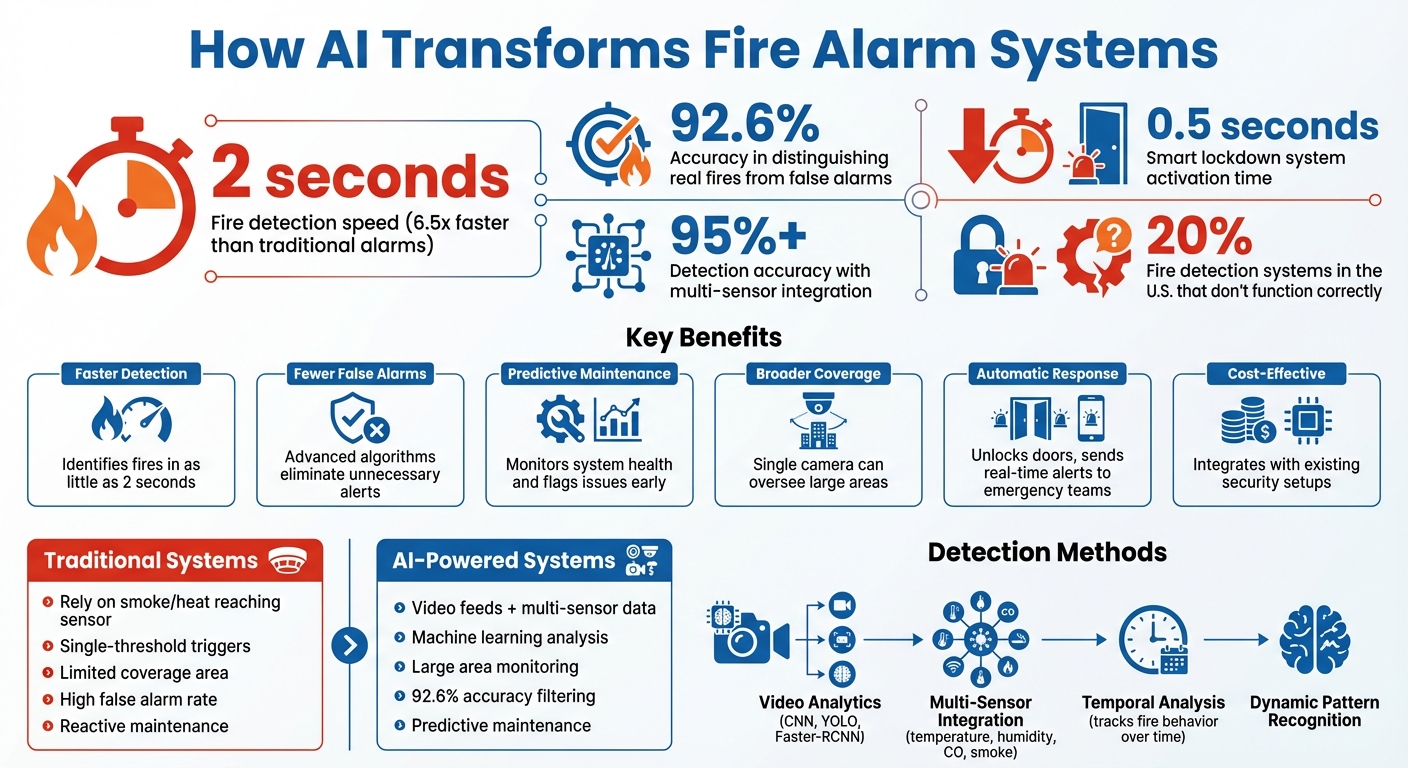 How AI Transforms Fire Alarm Systems

2 seconds
Fire detection speed (6.5x faster than traditional alarms)

92.6%
Accuracy in distinguishing real fires from false alarms

95%+
Detection accuracy with multi-sensor integration

0.5 seconds
Smart lockdown system activation time

20%
Fire detection systems in the U.S. that don't function correctly

Key Benefits

Faster Detection
Identifies fires in as little as 2 seconds

Fewer False Alarms
Advanced algorithms eliminate unnecessary alerts

Predictive Maintenance
Monitors system health and flags issues early

Broader Coverage
Single camera can oversee large areas

Automatic Response
Unlocks doors, sends real-time alerts to emergency teams

Cost-Effective
Integrates with existing security setups

Traditional Systems
Rely on smoke/heat reaching sensor
Single-threshold triggers
Limited coverage area
High false alarm rate
Reactive maintenance

AI-Powered Systems
Video feeds + multi-sensor data
Machine learning analysis
Large area monitoring
92.6% accuracy filtering
Predictive maintenance

Detection Methods

CO

Video Analytics
(CNN, YOLO, Faster-RCNN)

Multi-Sensor Integration
(temperature, humidity, CO, smoke)

Temporal Analysis
(tracks fire behavior over time)

Dynamic Pattern Recognition